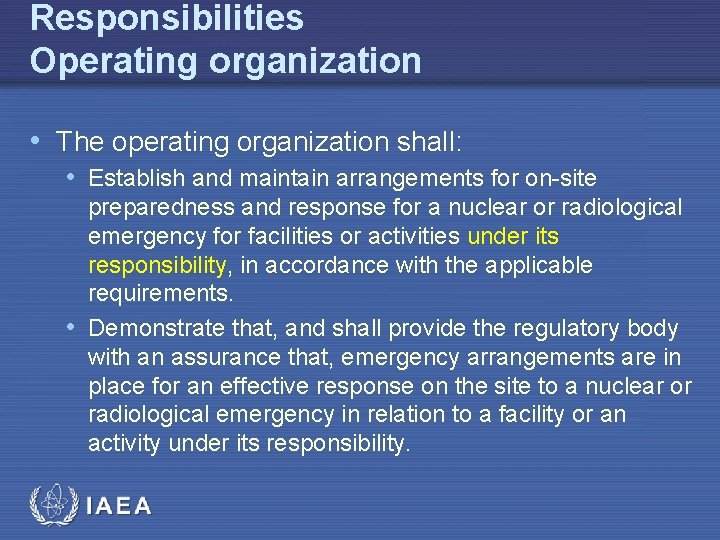 Responsibilities
Operating organization

• The operating organization shall:
  • Establish and maintain arrangements for on-site preparedness and response for a nuclear or radiological emergency for facilities or activities under its responsibility, in accordance with the applicable requirements.
  • Demonstrate that, and shall provide the regulatory body with an assurance that, emergency arrangements are in place for an effective response on the site to a nuclear or radiological emergency in relation to a facility or an activity under its responsibility.

IAEA